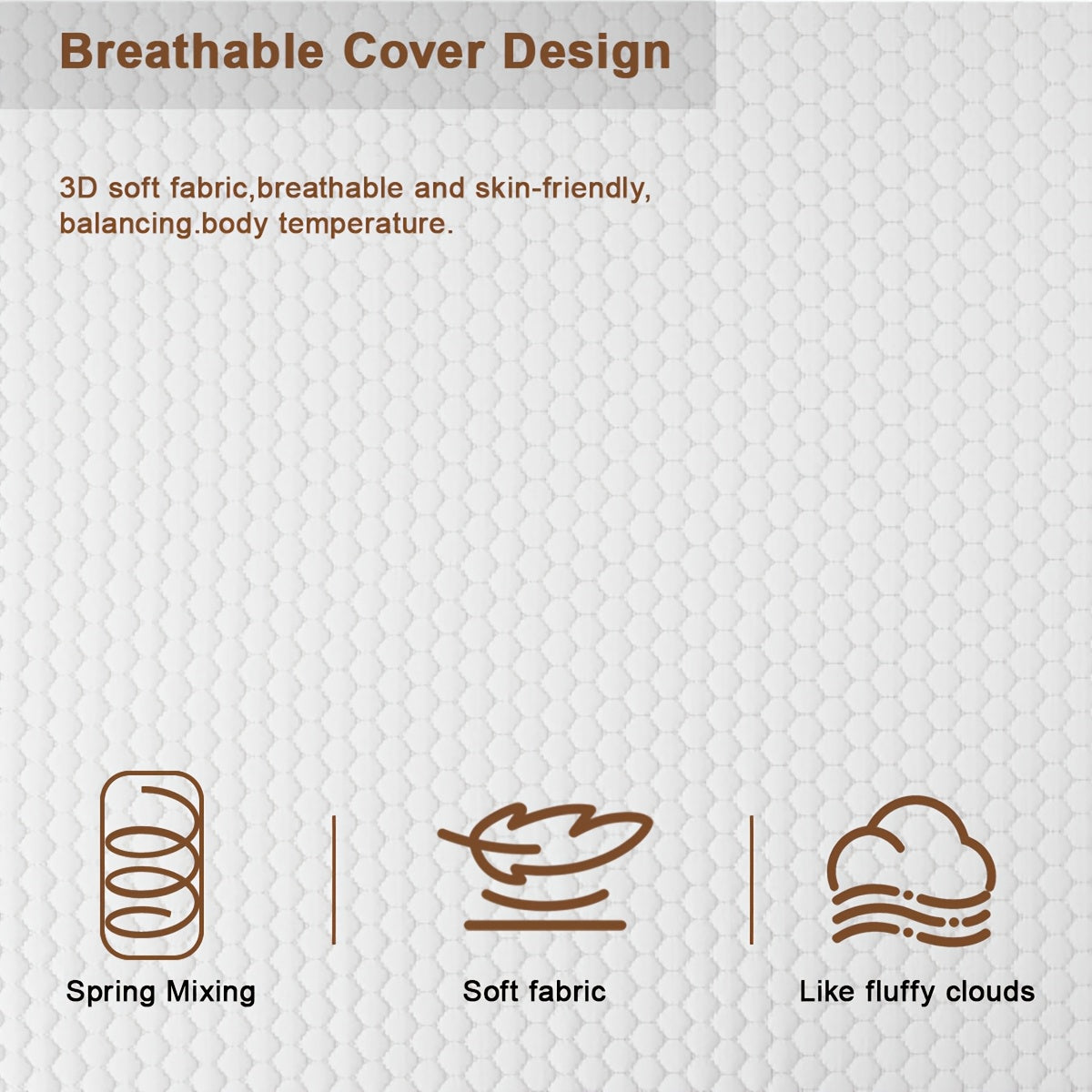 Breathable Cover Design

3D soft fabric,breathable and skin-friendly, balancing.body temperature.

Spring Mixing

Soft fabric

Like fluffy clouds